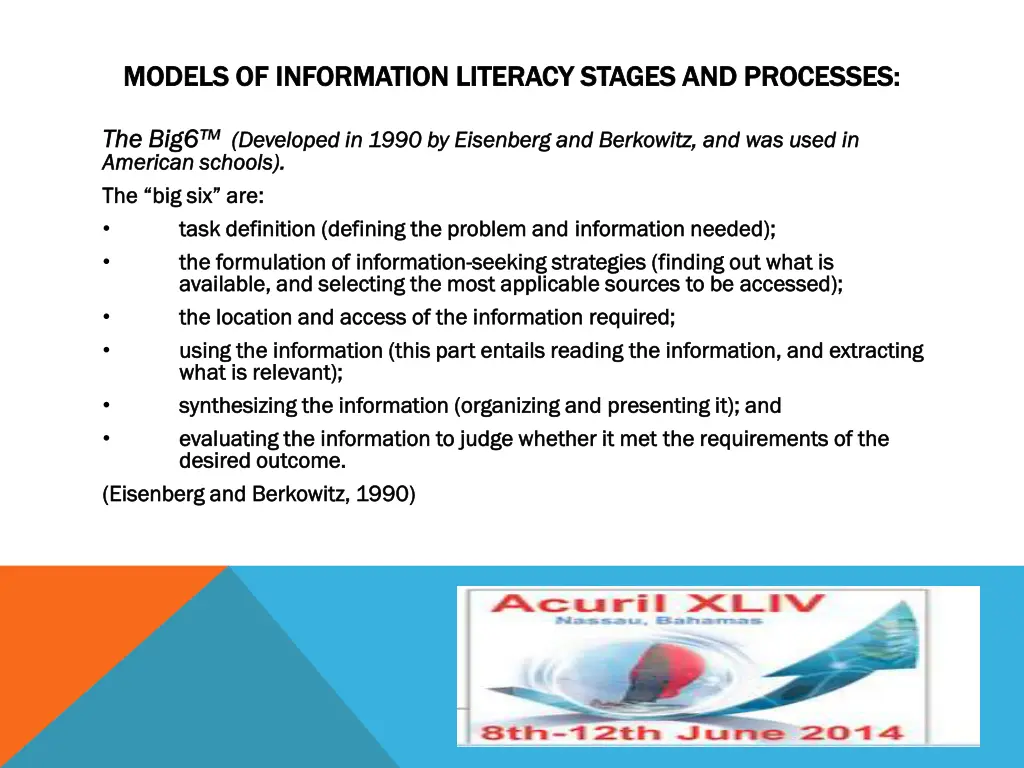 MODELS OF INFORMATION LITERACY STAGES AND PROCESSES:

The Big6™ (Developed in 1990 by Eisenberg and Berkowitz, and was used in American schools).

The "big six" are:

• task definition (defining the problem and information needed);
• the formulation of information-seeking strategies (finding out what is available, and selecting the most applicable sources to be accessed);
• the location and access of the information required;
• using the information (this part entails reading the information, and extracting what is relevant);
• synthesizing the information (organizing and presenting it); and
• evaluating the information to judge whether it met the requirements of the desired outcome.

(Eisenberg and Berkowitz, 1990)

Acuril XLIV
Nassau, Bahamas
8th-12th June 2014